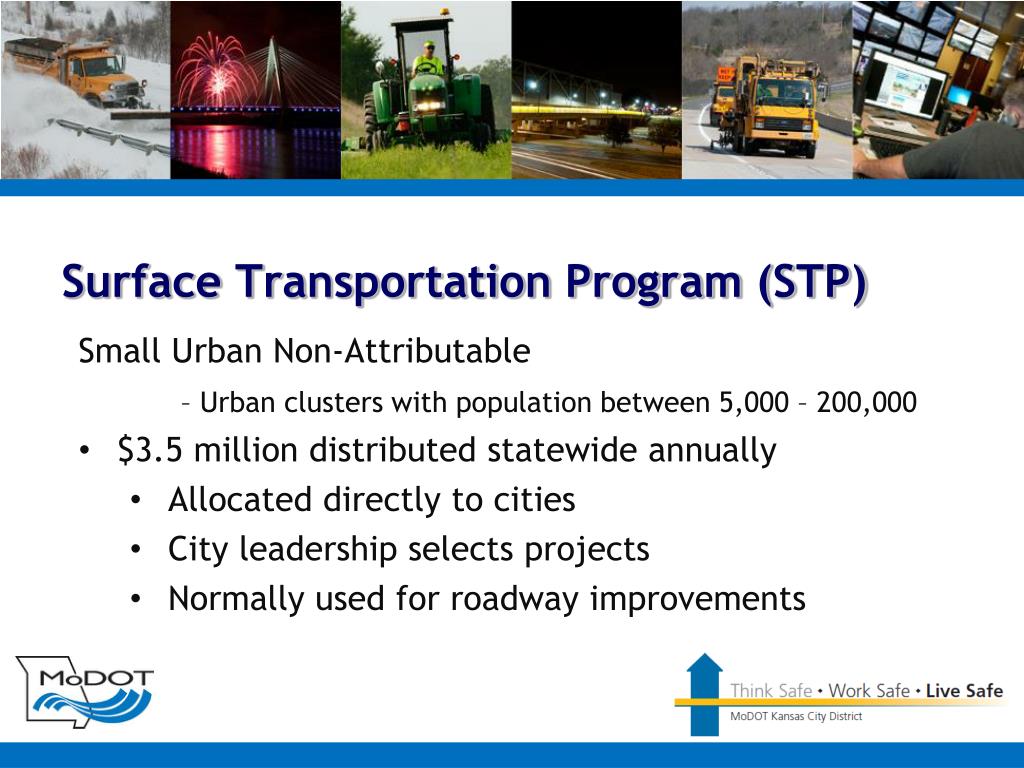 Surface Transportation Program (STP)

Small Urban Non-Attributable

– Urban clusters with population between 5,000 – 200,000

• $3.5 million distributed statewide annually
  • Allocated directly to cities
  • City leadership selects projects
  • Normally used for roadway improvements

MoDOT

Think Safe • Work Safe • Live Safe
MoDOT Kansas City District